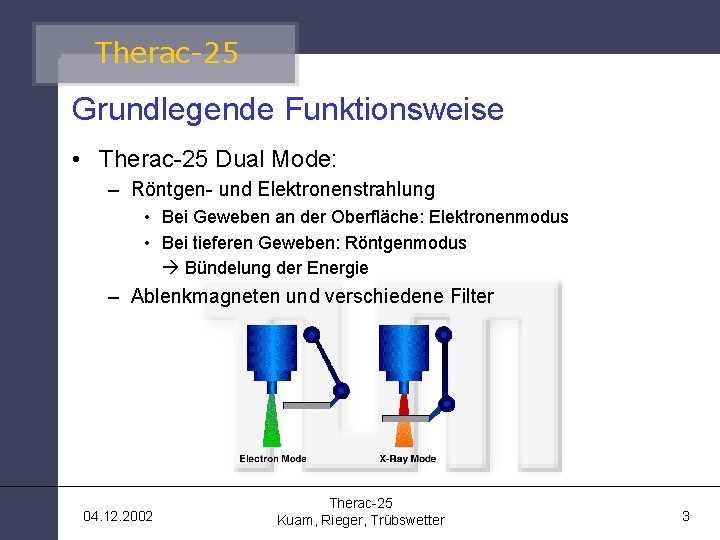 Therac-25

Grundlegende Funktionsweise

• Therac-25 Dual Mode:
  – Röntgen- und Elektronenstrahlung
    • Bei Geweben an der Oberfläche: Elektronenmodus
    • Bei tieferen Geweben: Röntgenmodus
      → Bündelung der Energie
  – Ablenkmagneten und verschiedene Filter

Electron Mode

X-Ray Mode

04.12.2002

Therac-25
Kuam, Rieger, Trübswetter

3